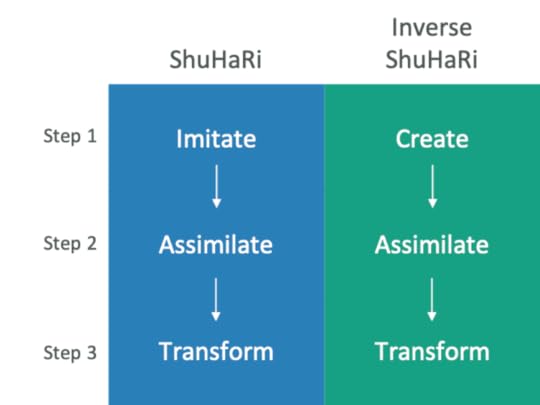 | | ShuHaRi | Inverse ShuHaRi |
|---|---|---|
| Step 1 | Imitate | Create |
| Step 2 | Assimilate | Assimilate |
| Step 3 | Transform | Transform |